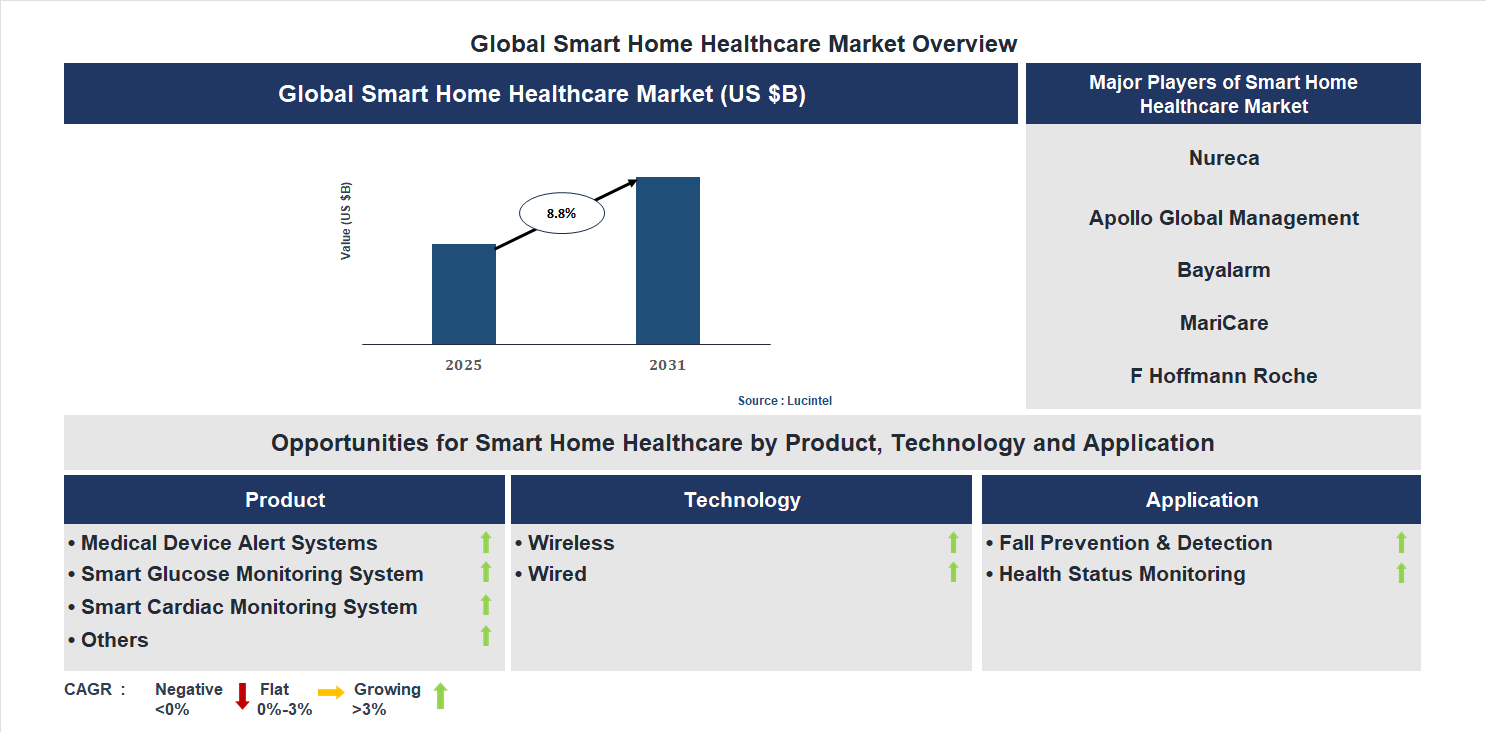 Global Smart Home Healthcare Market Overview

Global Smart Home Healthcare Market (US $B)

Value (US $B)

8.8%

2025

2031

Source : Lucintel

Major Players of Smart Home Healthcare Market

Nureca

Apollo Global Management

Bayalarm

MariCare

F Hoffmann Roche

Opportunities for Smart Home Healthcare by Product, Technology and Application

Product

• Medical Device Alert Systems
• Smart Glucose Monitoring System
• Smart Cardiac Monitoring System
• Others

Technology

• Wireless
• Wired

Application

• Fall Prevention & Detection
• Health Status Monitoring

CAGR : Negative <0% Flat 0%-3% Growing >3%